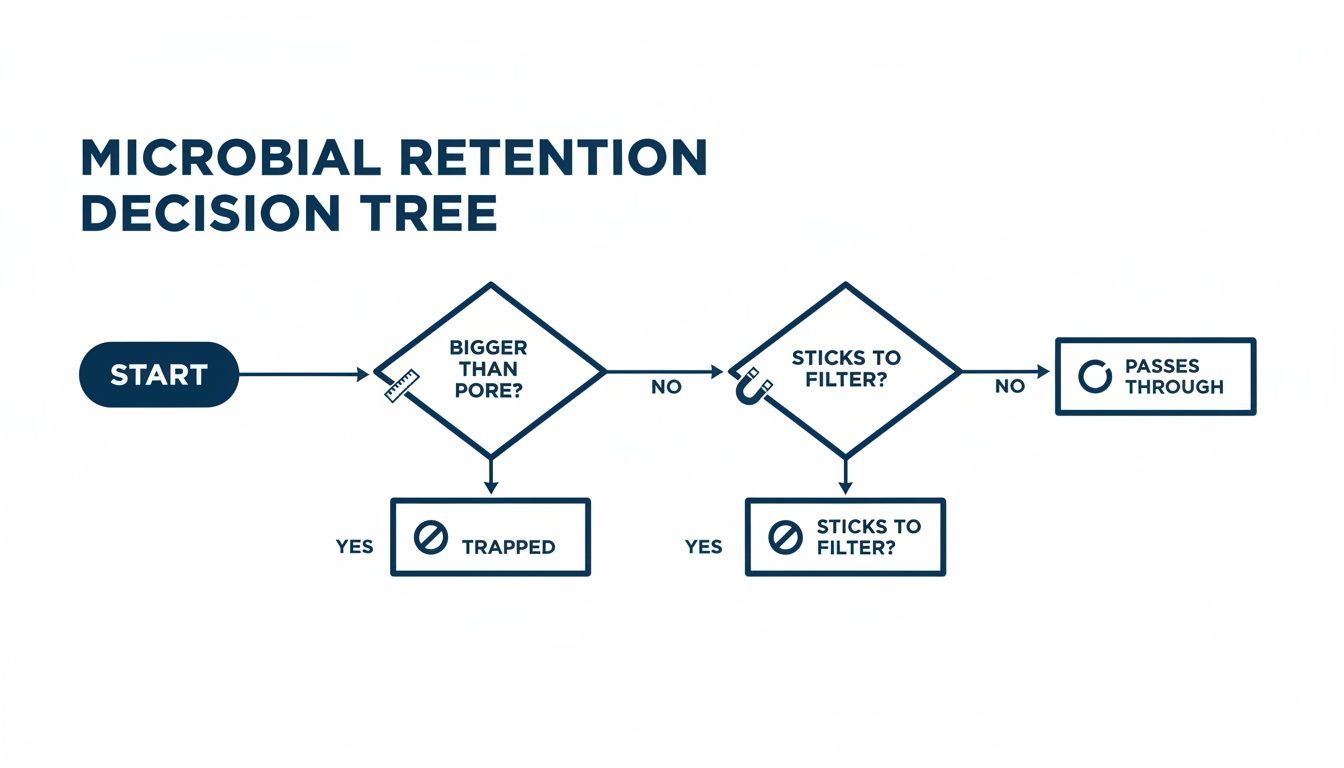 MICROBIAL RETENTION DECISION TREE

START

BIGGER THAN PORE?

NO

STICKS TO FILTER?

NO

PASSES THROUGH

YES

TRAPPED

YES

STICKS TO FILTER?